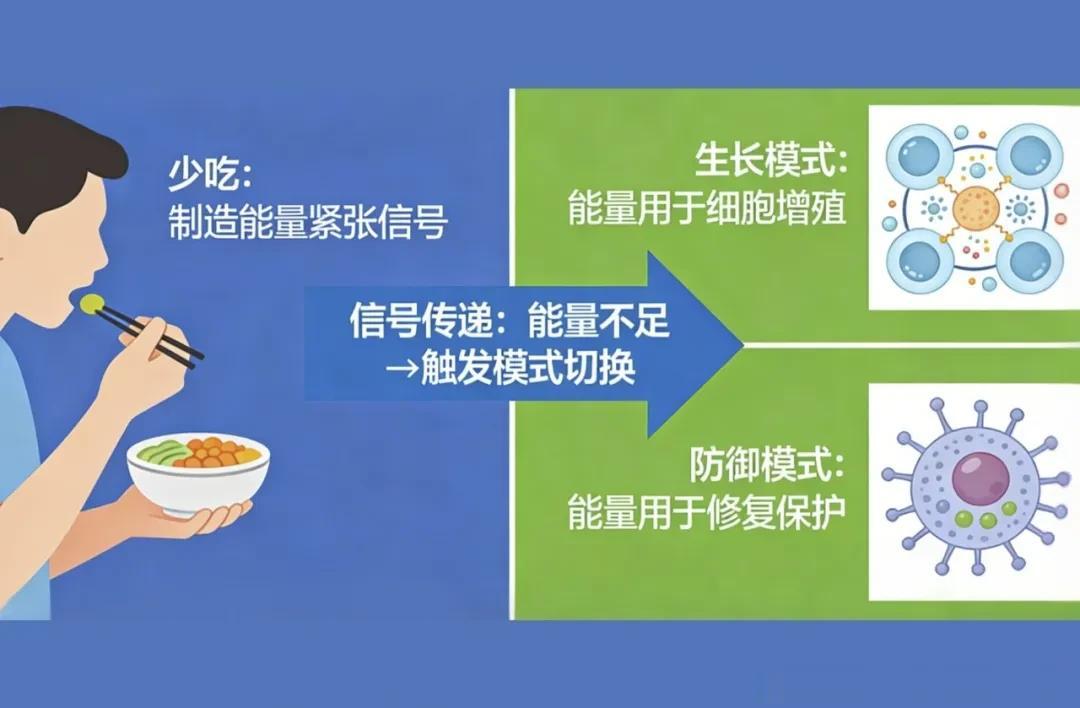 少吃:
制造能量紧张信号

信号传递：能量不足
→触发模式切换

生长模式:
能量用于细胞增殖

防御模式:
能量用于修复保护